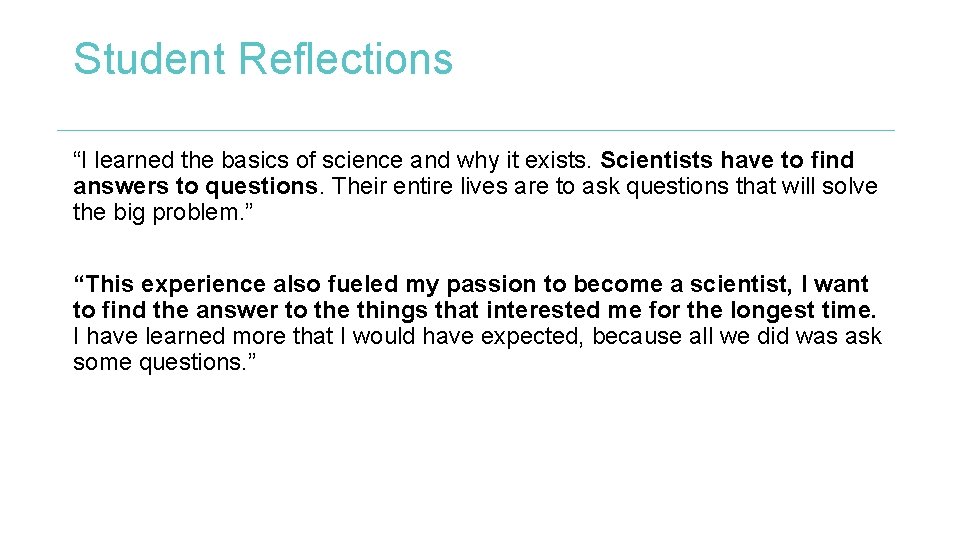 Student Reflections

“I learned the basics of science and why it exists. Scientists have to find answers to questions. Their entire lives are to ask questions that will solve the big problem.”

“This experience also fueled my passion to become a scientist, I want to find the answer to the things that interested me for the longest time. I have learned more that I would have expected, because all we did was ask some questions.”